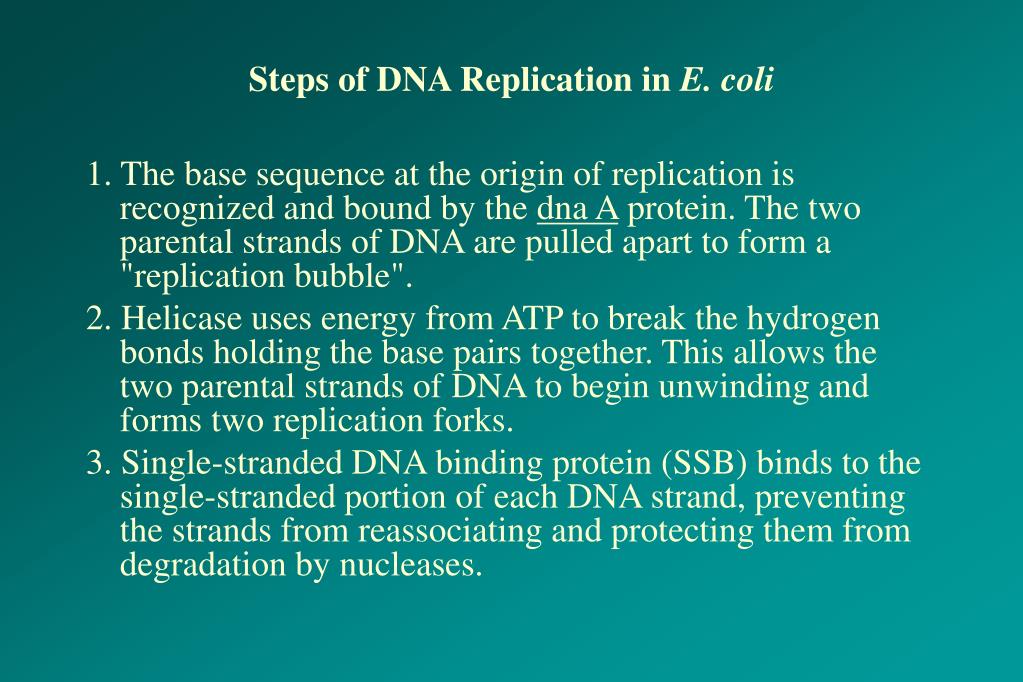 Steps of DNA Replication in E. coli

1. The base sequence at the origin of replication is recognized and bound by the dna A protein. The two parental strands of DNA are pulled apart to form a "replication bubble".

2. Helicase uses energy from ATP to break the hydrogen bonds holding the base pairs together. This allows the two parental strands of DNA to begin unwinding and forms two replication forks.

3. Single-stranded DNA binding protein (SSB) binds to the single-stranded portion of each DNA strand, preventing the strands from reassociating and protecting them from degradation by nucleases.